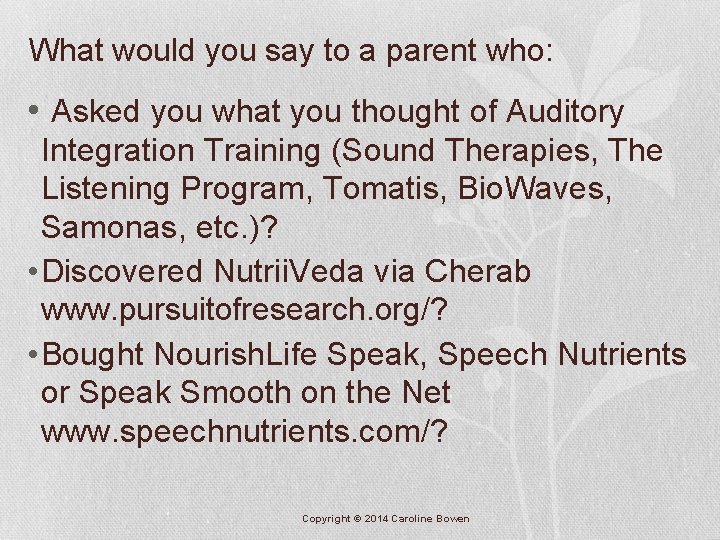 What would you say to a parent who:

• Asked you what you thought of Auditory Integration Training (Sound Therapies, The Listening Program, Tomatis, BioWaves, Samonas, etc.)?

• Discovered NutriiVeda via Cherab www.pursuitofresearch.org/?

• Bought NourishLife Speak, Speech Nutrients or Speak Smooth on the Net www.speechnutrients.com/?

Copyright © 2014 Caroline Bowen